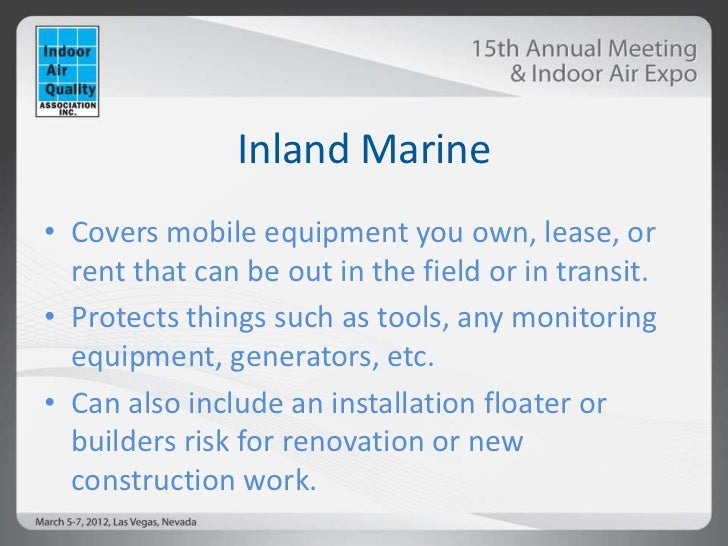 Indoor
Air
Quality
ASSOCIATION INC.

15th Annual Meeting
& Indoor Air Expo

Inland Marine

• Covers mobile equipment you own, lease, or rent that can be out in the field or in transit.
• Protects things such as tools, any monitoring equipment, generators, etc.
• Can also include an installation floater or builders risk for renovation or new construction work.

March 5-7, 2012, Las Vegas, Nevada